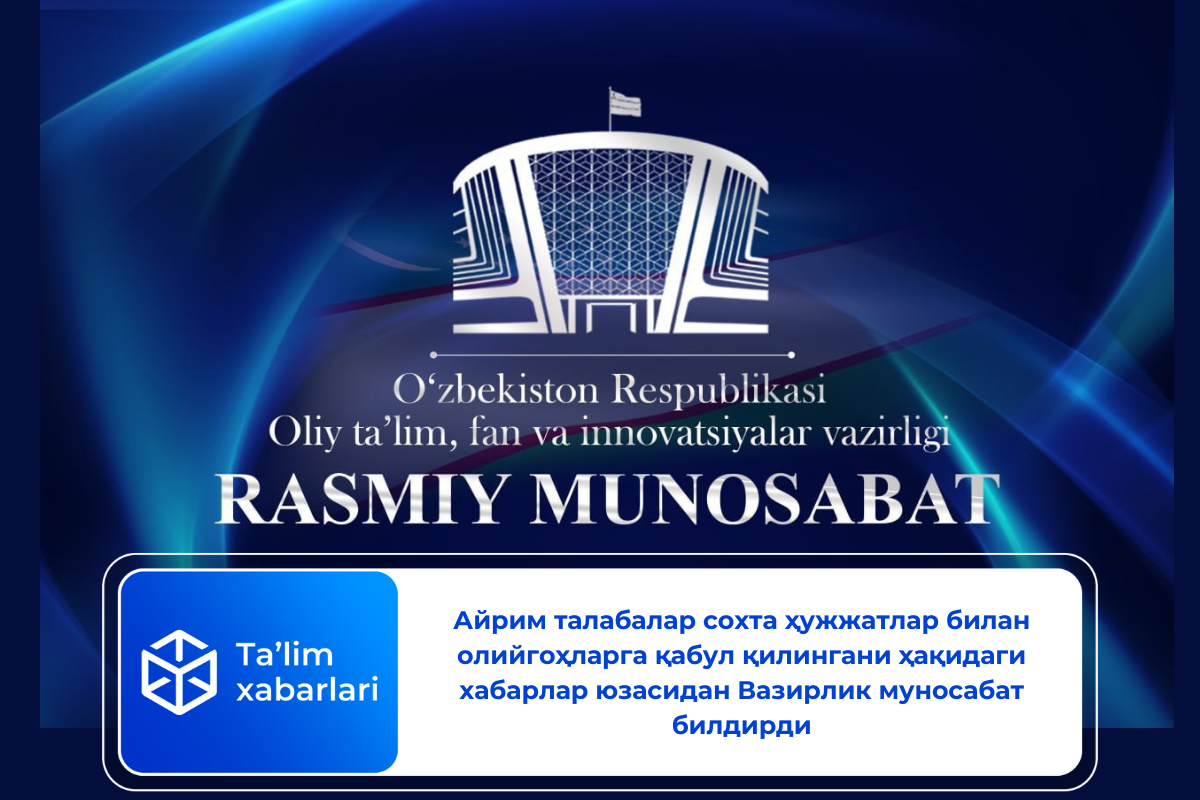 O‘zbekiston Respublikasi
Oliy ta’lim, fan va innovatsiyalar vazirligi
RASMIY MUNOSABAT

Ta’lim xabarlari

Айрим талабалар сохта ҳужжатлар билан олийгоҳларга қабул қилингани ҳақидаги хабарлар юзасидан Вазирлик муносабат билдирди